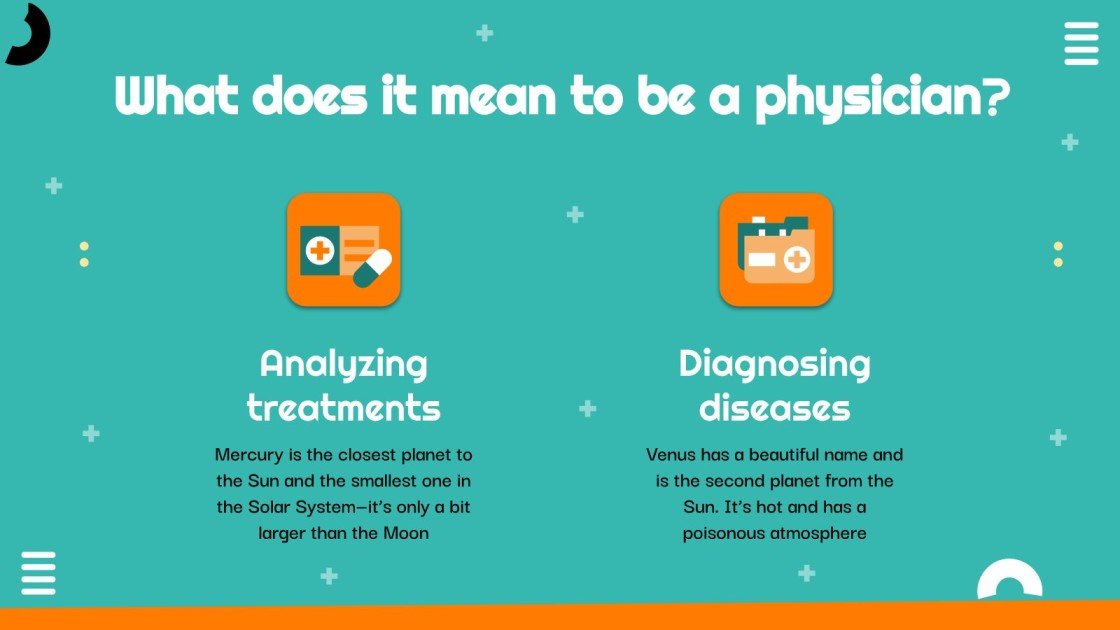 What does it mean to be a physician?

Analyzing treatments

Mercury is the closest planet to the Sun and the smallest one in the Solar System—it's only a bit larger than the Moon

Diagnosing diseases

Venus has a beautiful name and is the second planet from the Sun. It's hot and has a poisonous atmosphere